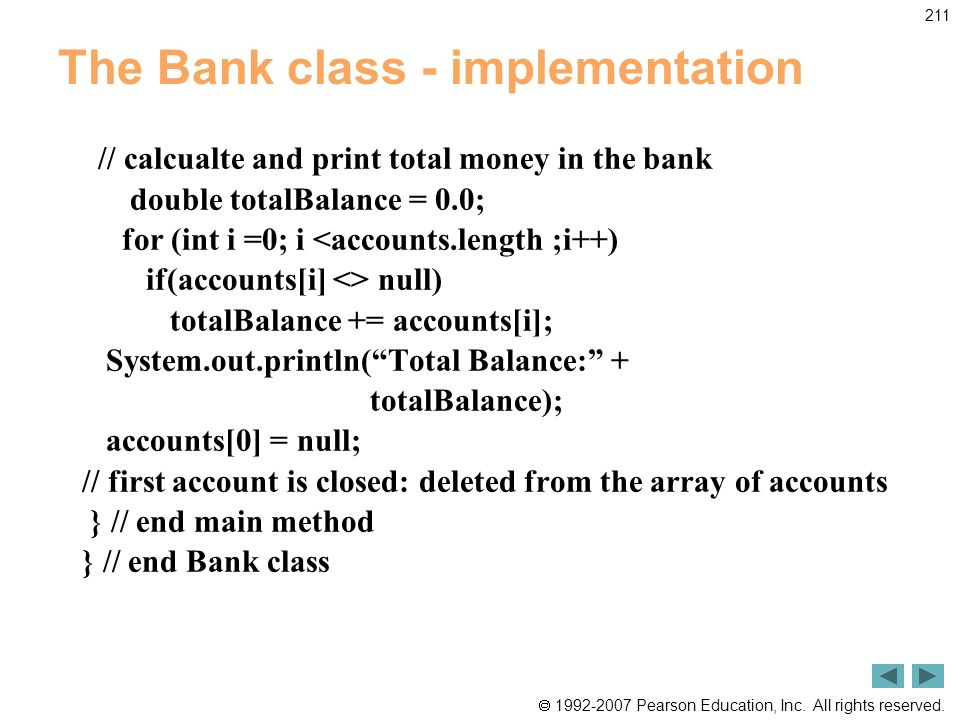 211

The Bank class - implementation

// calcualte and print total money in the bank
double totalBalance = 0.0;
for (int i =0; i <accounts.length ;i++)
if(accounts[i] <> null)
totalBalance += accounts[i];
System.out.println(“Total Balance:” +
totalBalance);
accounts[0] = null;
// first account is closed: deleted from the array of accounts
} // end main method
} // end Bank class

© 1992-2007 Pearson Education, Inc. All rights reserved.